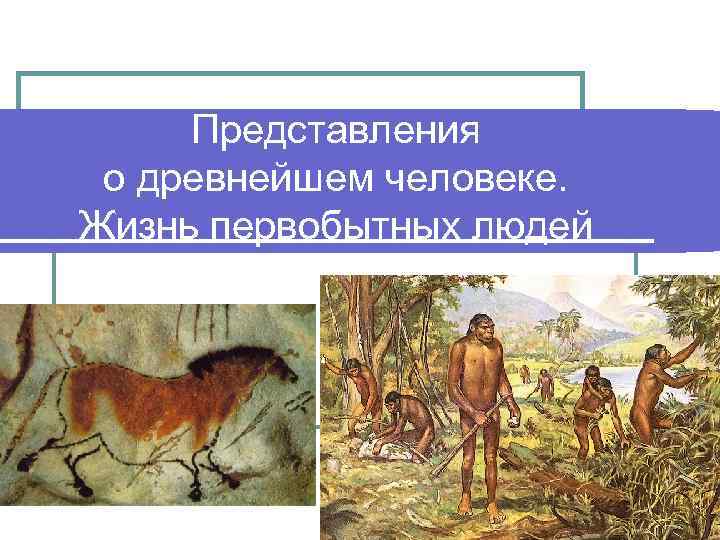 Представления о древнейшем человеке. Жизнь первобытных людей